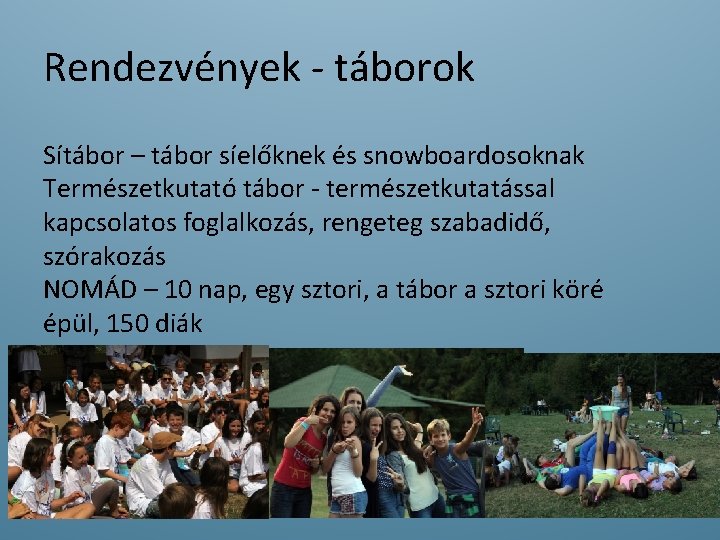 Rendezvények - táborok

Sítábor – tábor síelőknek és snowboardosoknak
Természetkutató tábor - természetkutatással kapcsolatos foglalkozás, rengeteg szabadidő, szórakozás
NOMÁD – 10 nap, egy sztori, a tábor a sztori köré épül, 150 diák